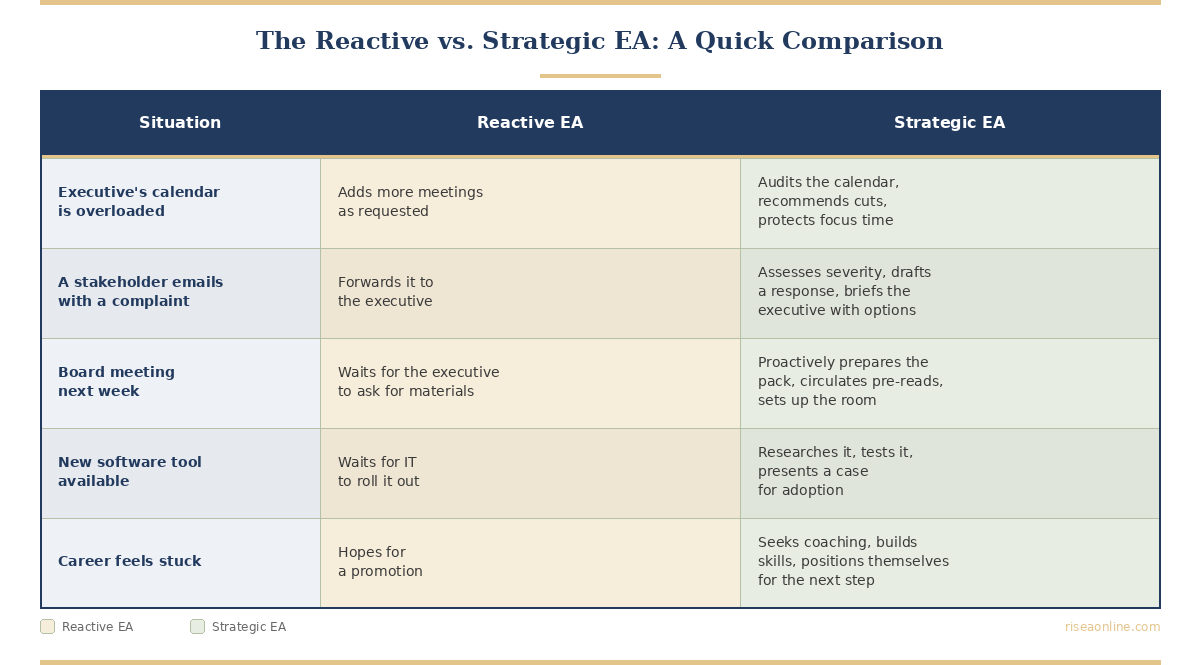 The Reactive vs. Strategic EA: A Quick Comparison

| Situation | Reactive EA | Strategic EA |
|---|---|---|
| Executive's calendar is overloaded | Adds more meetings as requested | Audits the calendar, recommends cuts, protects focus time |
| A stakeholder emails with a complaint | Forwards it to the executive | Assesses severity, drafts a response, briefs the executive with options |
| Board meeting next week | Waits for the executive to ask for materials | Proactively prepares the pack, circulates pre-reads, sets up the room |
| New software tool available | Waits for IT to roll it out | Researches it, tests it, presents a case for adoption |
| Career feels stuck | Hopes for a promotion | Seeks coaching, builds skills, positions themselves for the next step |

Reactive EA
Strategic EA
riseaonline.com